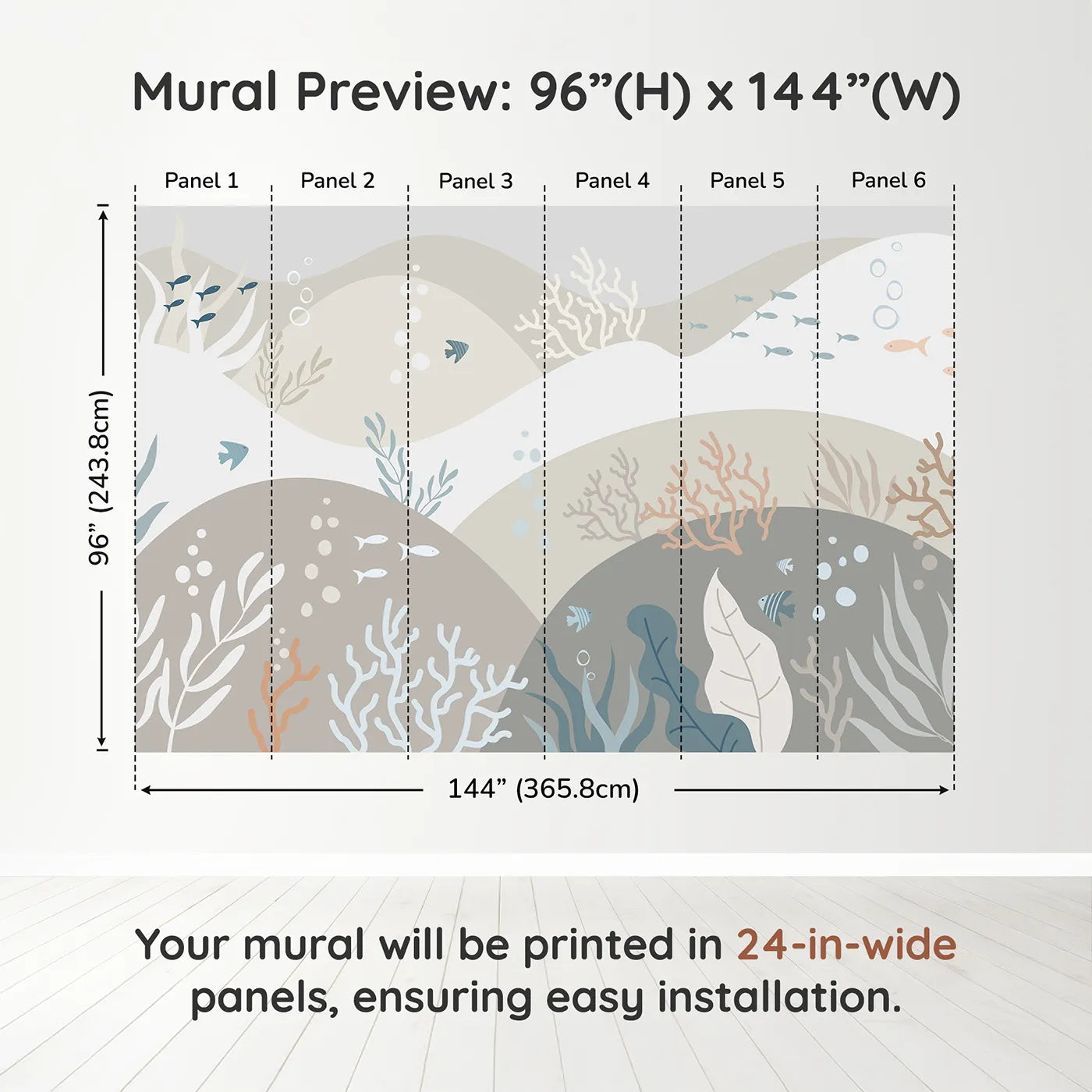 Mural Preview: 96”(H) x 144”(W)

Panel 1
Panel 2
Panel 3
Panel 4
Panel 5
Panel 6

96” (243.8cm)

144” (365.8cm)

Your mural will be printed in 24-in-wide panels, ensuring easy installation.